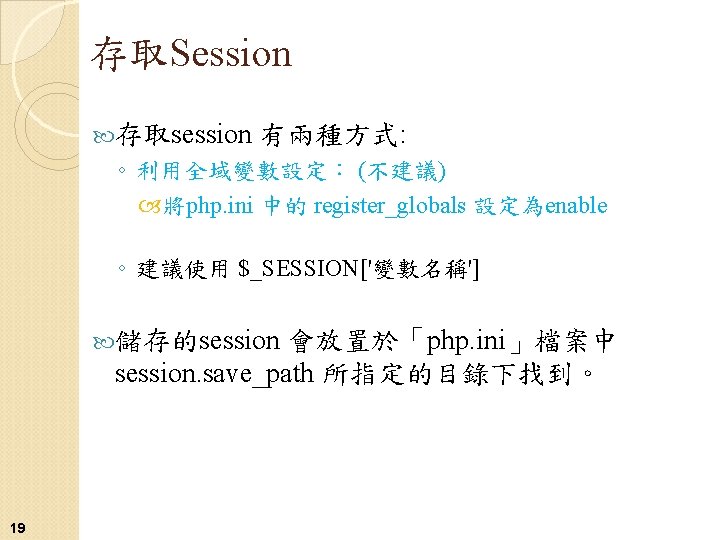 存取Session

存取session 有兩種方式:

◦ 利用全域變數設定：(不建議)

將php.ini 中的 register_globals 設定為enable

◦ 建議使用 $_SESSION['變數名稱']

儲存的session 會放置於「php.ini」檔案中 session.save_path 所指定的目錄下找到。

19